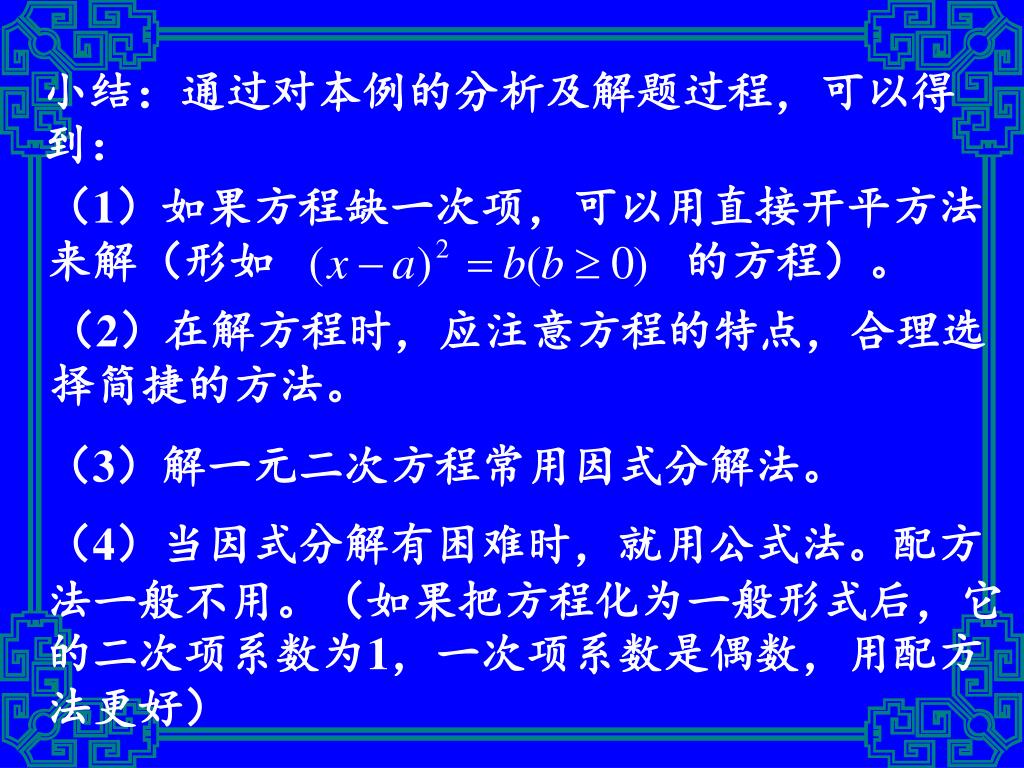 小结：通过对本例的分析及解题过程，可以得到：

（1）如果方程缺一次项，可以用直接开平方法来解（形如 $(x-a)^2=b(b\geq 0)$ 的方程）。

（2）在解方程时，应注意方程的特点，合理选择简捷的方法。

（3）解一元二次方程常用因式分解法。

（4）当因式分解有困难时，就用公式法。配方法一般不用。（如果把方程化为一般形式后，它的二次项系数为1，一次项系数是偶数，用配方法更好）